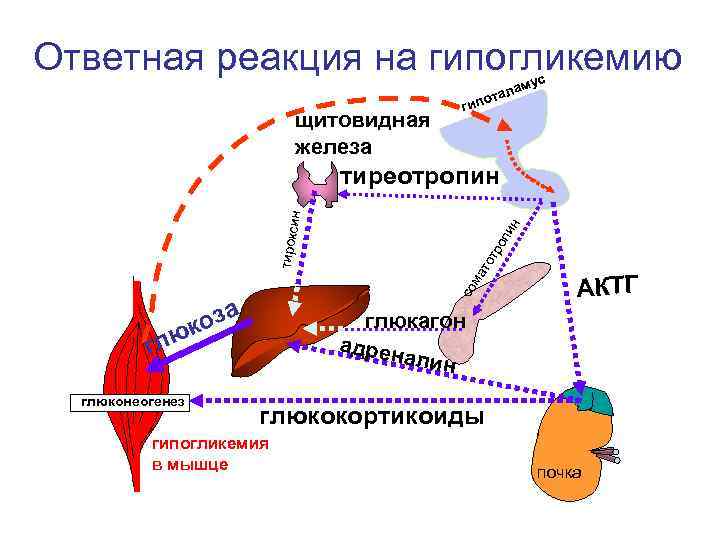 Ответная реакция на гипогликемию

гипоталамус

щитовидная железа

тиреотропин

тироксин

соматотропин

АКТГ

глюкоза

глюкагон

адреналин

глюконеогенез

глюкокортикоиды

гипогликемия в мышце

почка